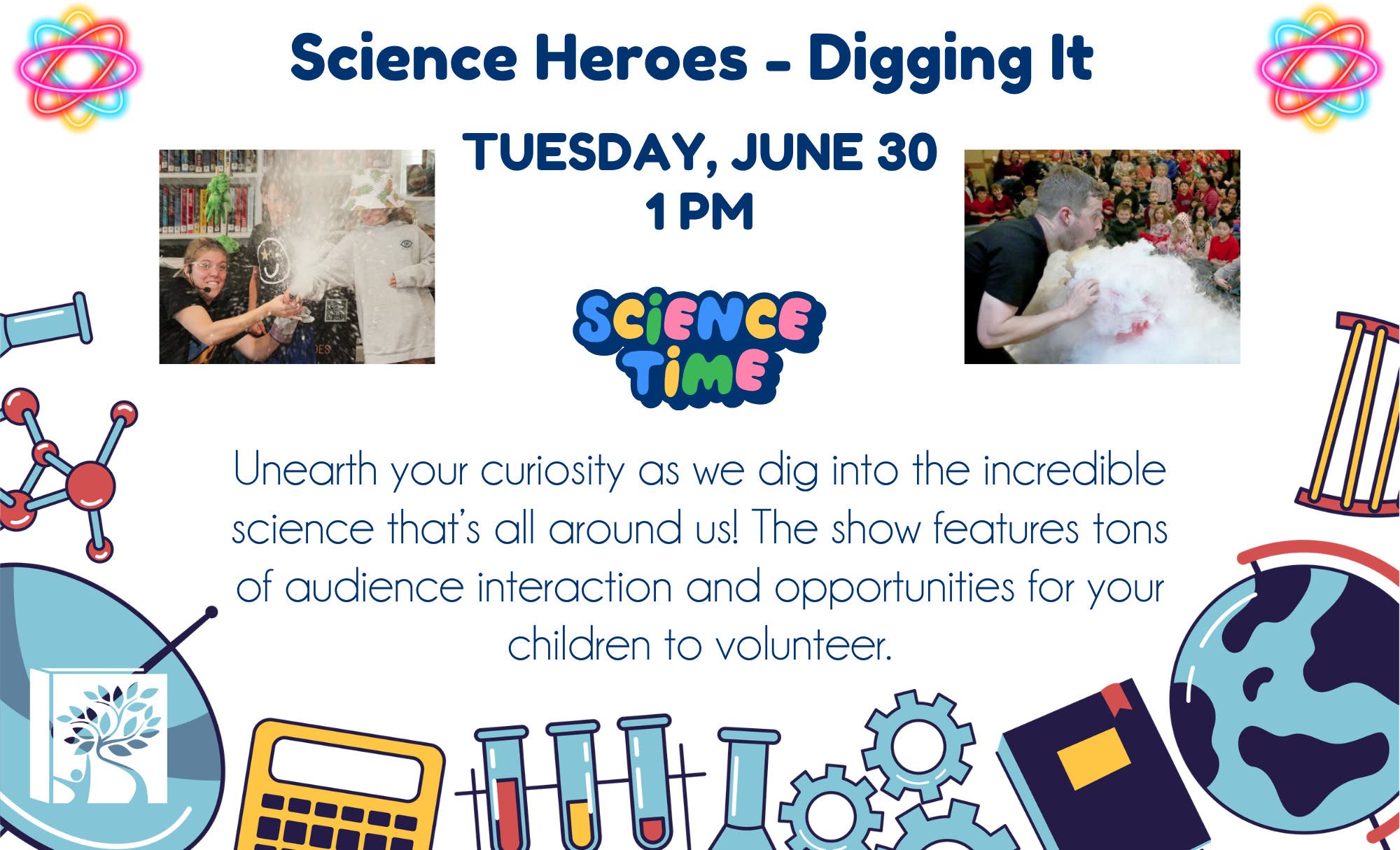 Science Heroes - Digging It

TUESDAY, JUNE 30
1 PM

SCIENCE TIME

Unearth your curiosity as we dig into the incredible science that's all around us! The show features tons of audience interaction and opportunities for your children to volunteer.